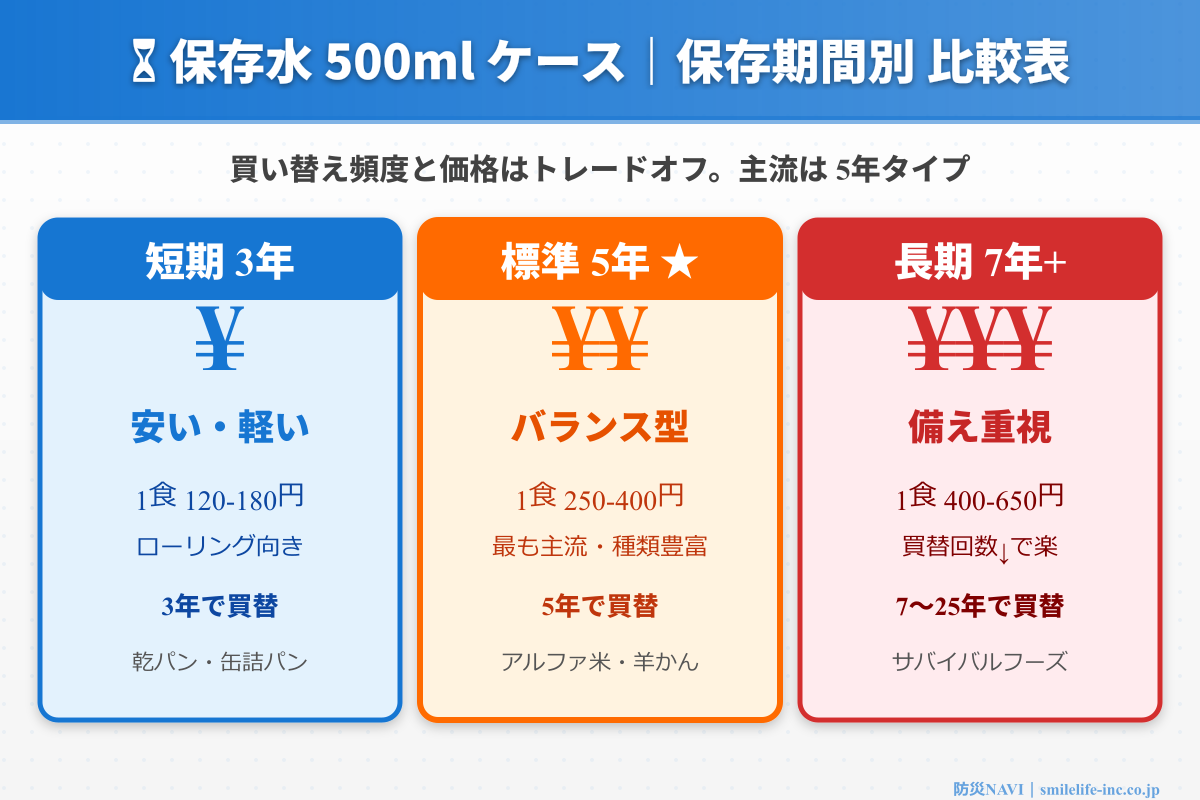 ⌛ 保存水 500ml ケース｜保存期間別 比較表

買い替え頻度と価格はトレードオフ。主流は 5年タイプ

短期 3年

¥

安い・軽い

1食 120-180円

ローリング向き

3年で買替

乾パン・缶詰パン

標準 5年 ★

¥¥

バランス型

1食 250-400円

最も主流・種類豊富

5年で買替

アルファ米・羊かん

長期 7年+

¥¥¥

備え重視

1食 400-650円

買替回数↓で楽

7〜25年で買替

サバイバルフーズ

防災NAVI｜smilelife-inc.co.jp